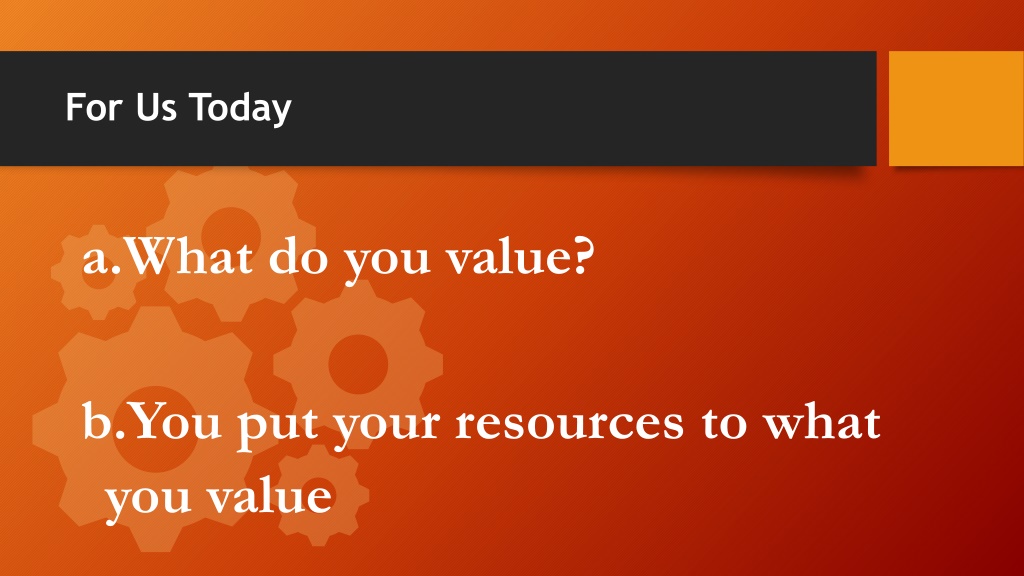 For Us Today

a.What do you value?

b.You put your resources to what you value